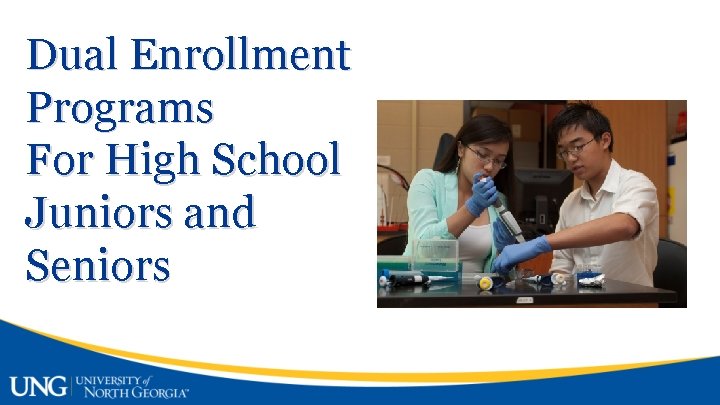 Dual Enrollment Programs For High School Juniors and Seniors

UNG UNIVERSITY of NORTH GEORGIA